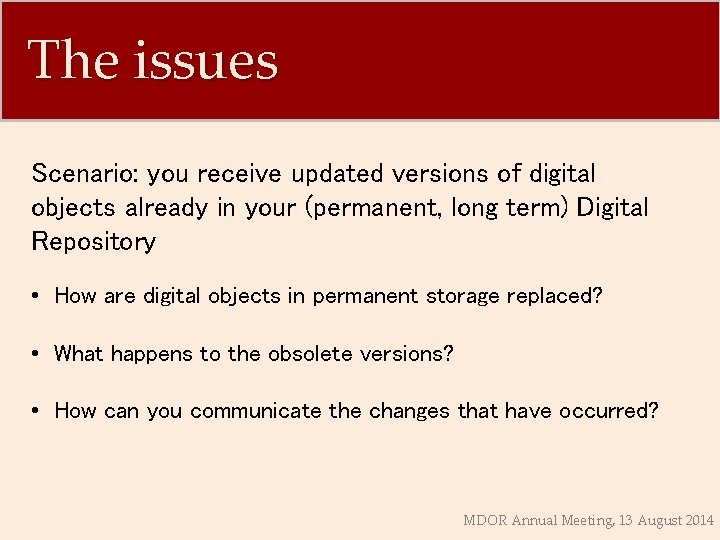 The issues

Scenario: you receive updated versions of digital objects already in your (permanent, long term) Digital Repository

• How are digital objects in permanent storage replaced?

• What happens to the obsolete versions?

• How can you communicate the changes that have occurred?

MDOR Annual Meeting, 13 August 2014